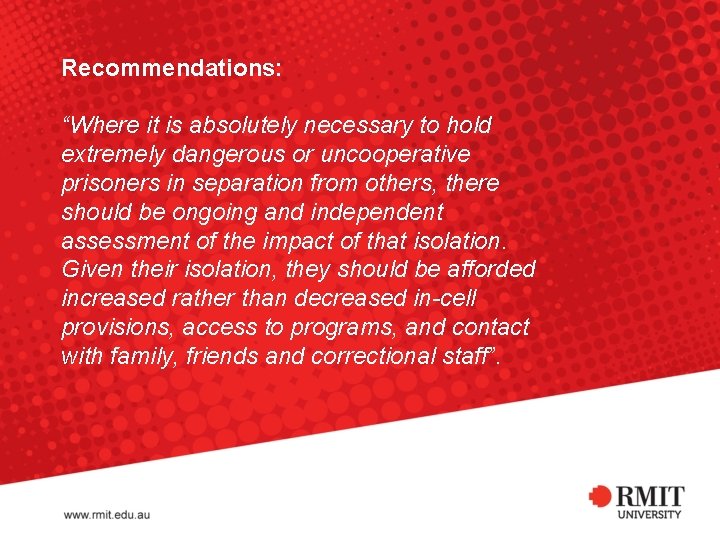 Recommendations:

“Where it is absolutely necessary to hold extremely dangerous or uncooperative prisoners in separation from others, there should be ongoing and independent assessment of the impact of that isolation. Given their isolation, they should be afforded increased rather than decreased in-cell provisions, access to programs, and contact with family, friends and correctional staff”.

www.rmit.edu.au

RMIT UNIVERSITY